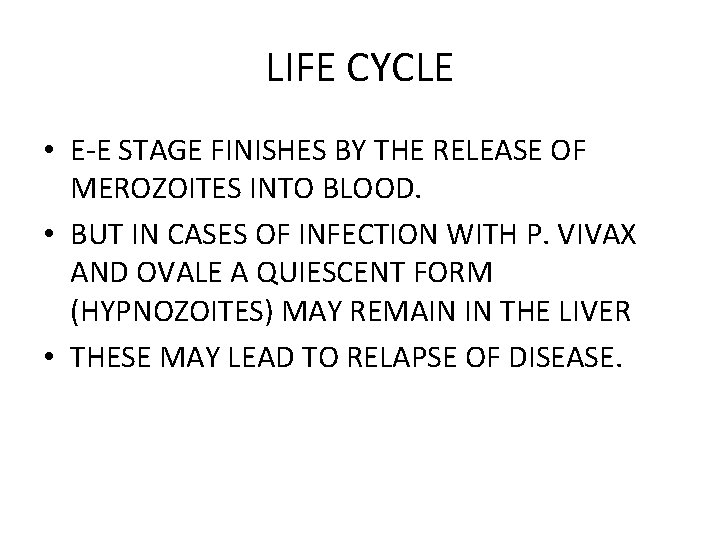 LIFE CYCLE

• E-E STAGE FINISHES BY THE RELEASE OF MEROZOITES INTO BLOOD.
• BUT IN CASES OF INFECTION WITH P. VIVAX AND OVALE A QUIESCENT FORM (HYPNOZOITES) MAY REMAIN IN THE LIVER
• THESE MAY LEAD TO RELAPSE OF DISEASE.